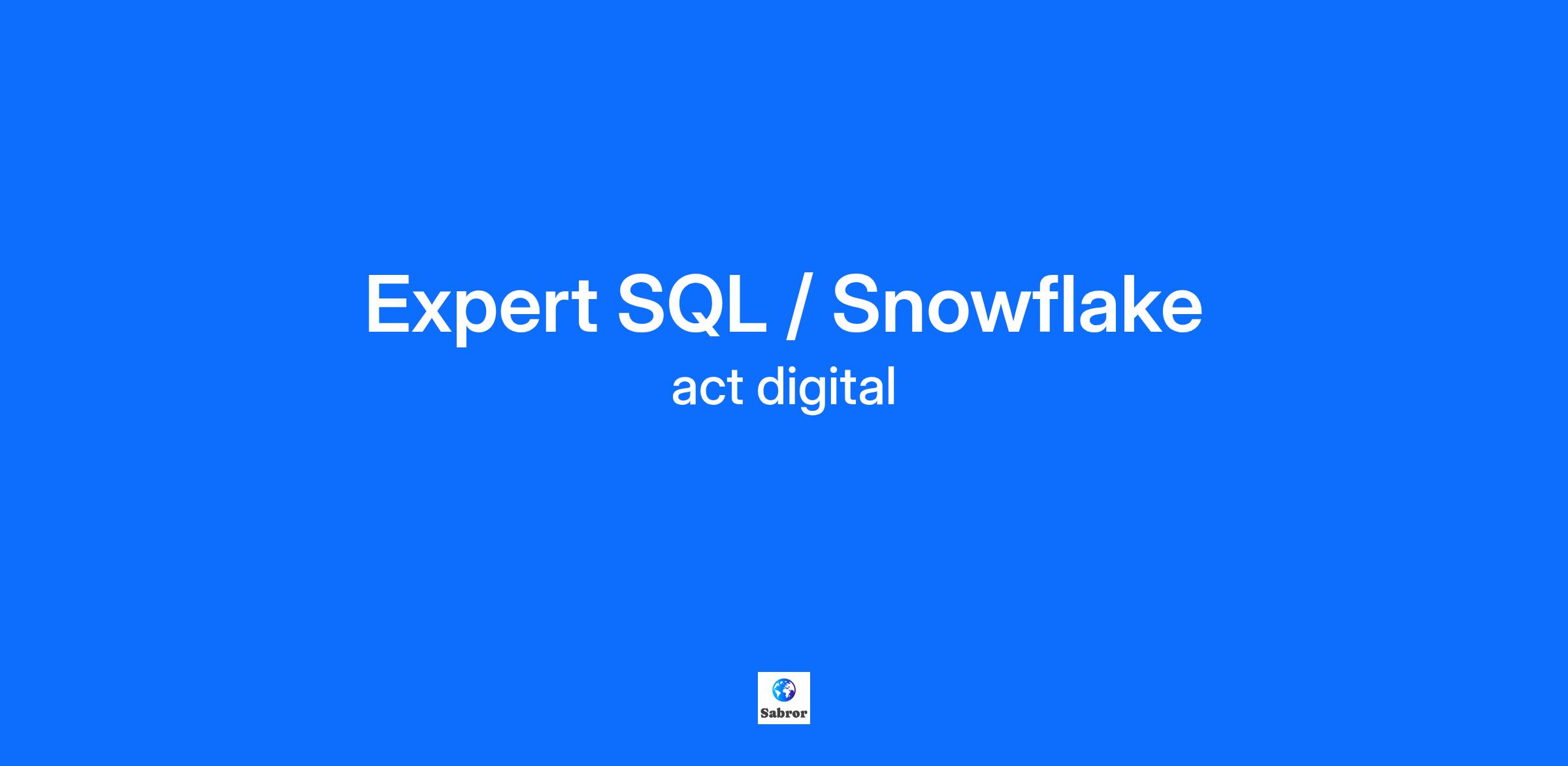 Expert SQL / Snowflake

act digital

Sabror